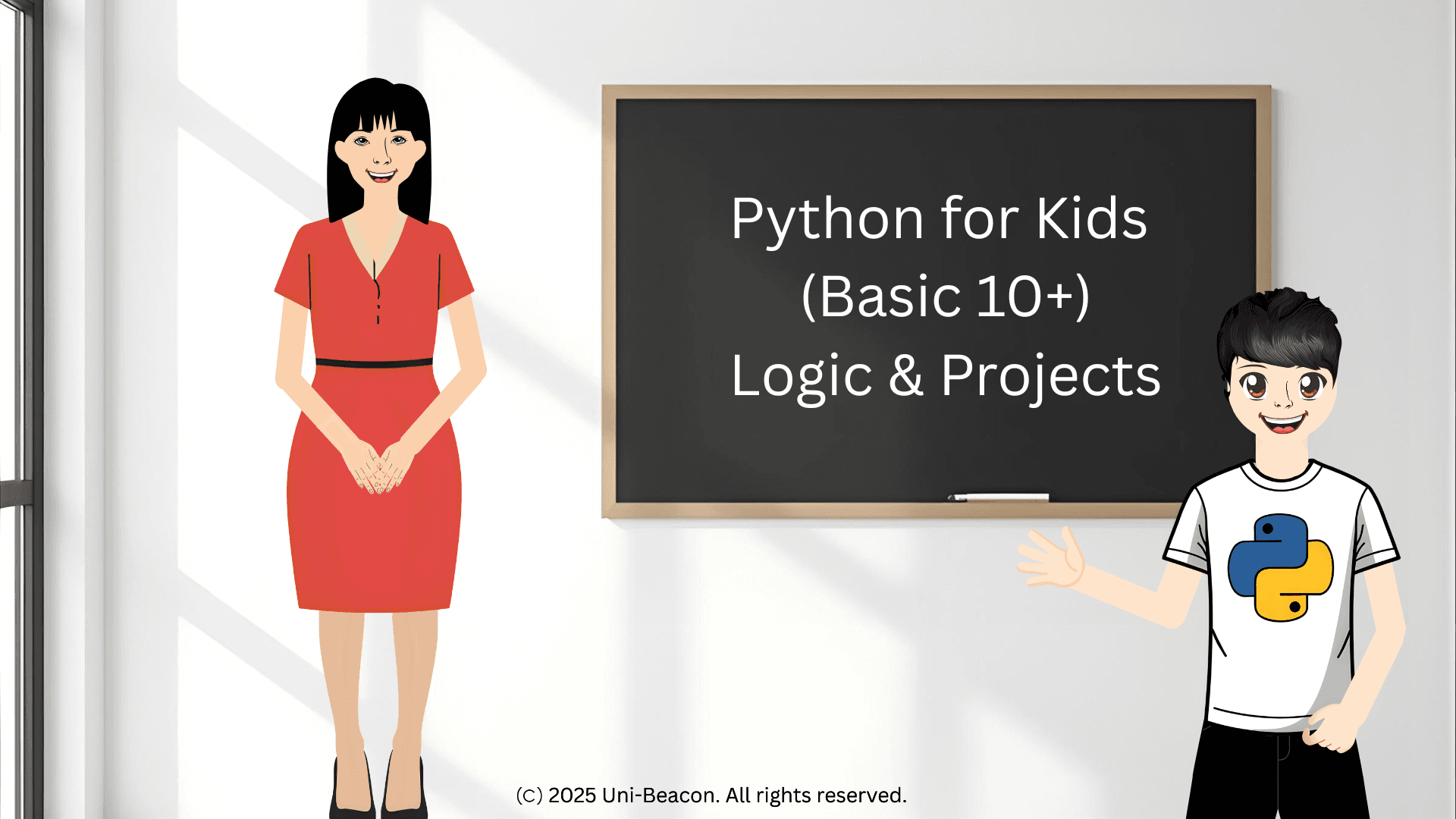 Python for Kids
(Basic 10+)
Logic & Projects

(C) 2025 Uni-Beacon. All rights reserved.